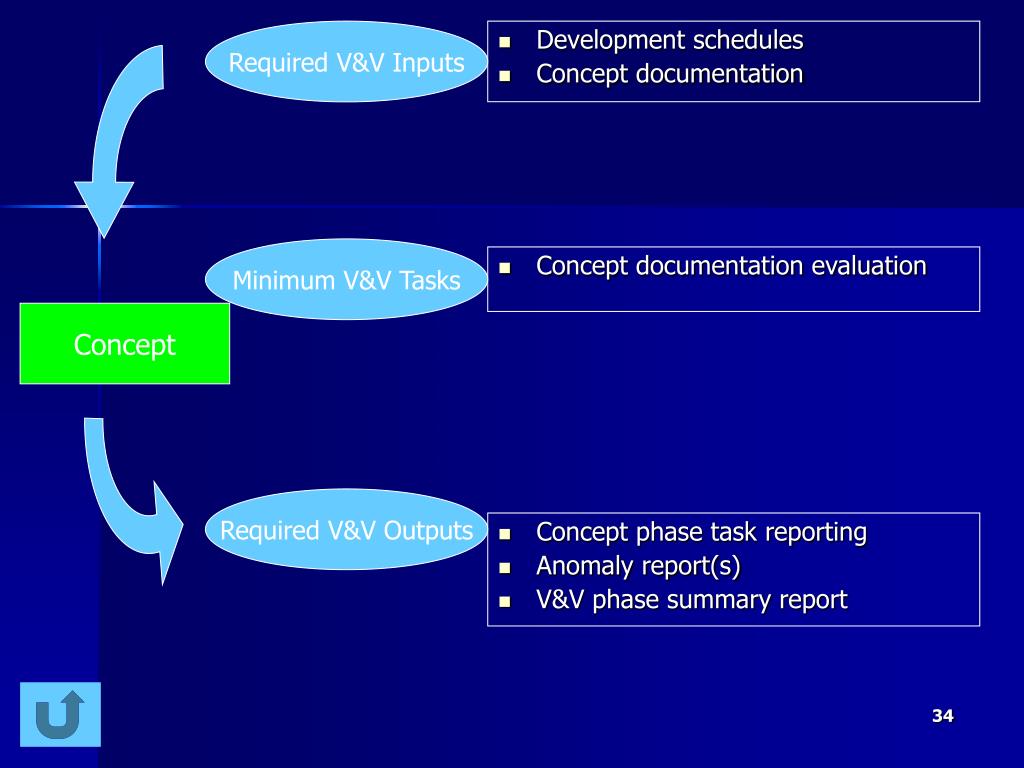 Required V&V Inputs

- Development schedules
- Concept documentation

Minimum V&V Tasks

- Concept documentation evaluation

Concept

Required V&V Outputs

- Concept phase task reporting
- Anomaly report(s)
- V&V phase summary report

34